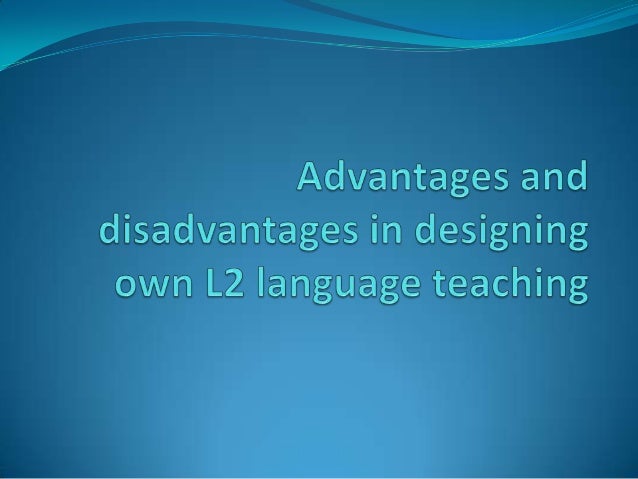 Advantages and disadvantages in designing own L2 language teaching